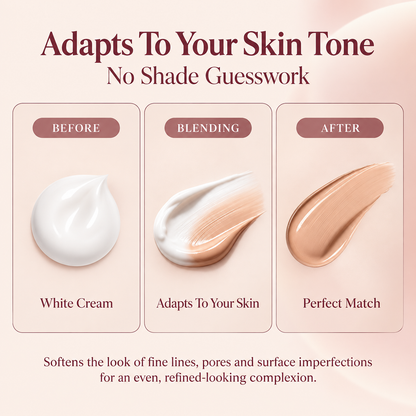 Adapts To Your Skin Tone

No Shade Guesswork

BEFORE

White Cream

BLENDING

Adapts To Your Skin

AFTER

Perfect Match

Softens the look of fine lines, pores and surface imperfections for an even, refined-looking complexion.